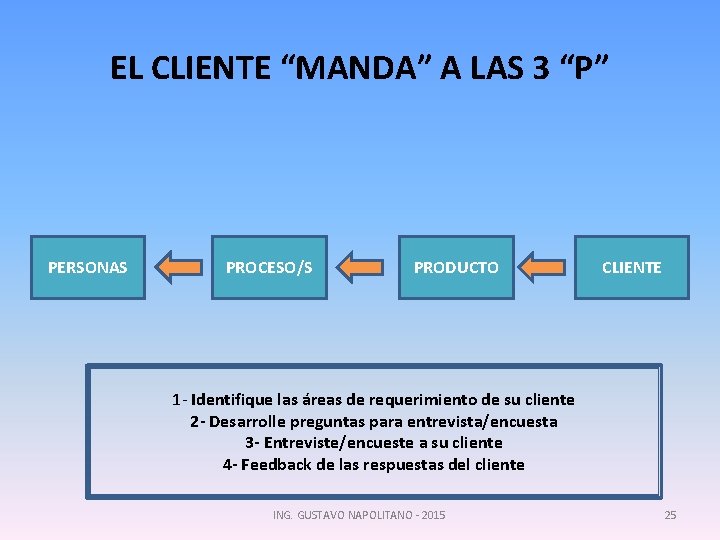 EL CLIENTE “MANDA” A LAS 3 “P”

PERSONAS

PROCESO/S

PRODUCTO

CLIENTE

1- Identifique las áreas de requerimiento de su cliente
2- Desarrolle preguntas para entrevista/encuesta
3- Entreviste/encueste a su cliente
4- Feedback de las respuestas del cliente

ING. GUSTAVO NAPOLITANO - 2015

25